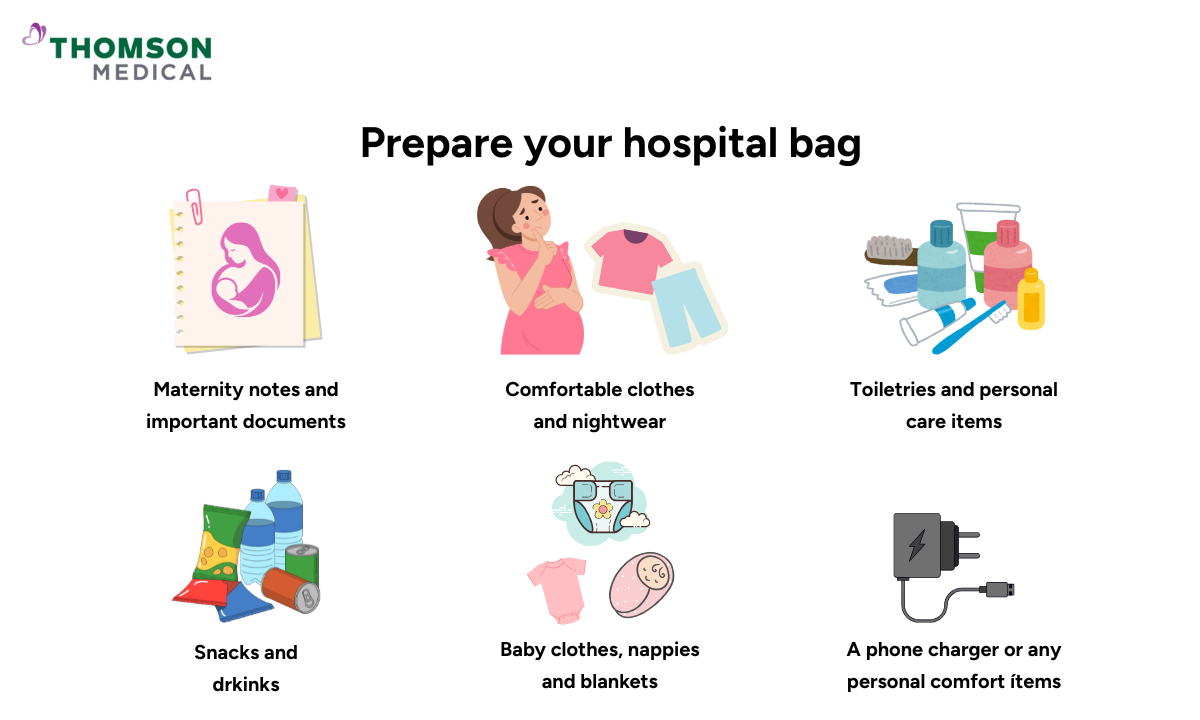 THOMSON MEDICAL

Prepare your hospital bag

Maternity notes and important documents

Comfortable clothes and nightwear

Toiletries and personal care items

Snacks and drkinks

Baby clothes, nappies and blankets

A phone charger or any personal comfort ítems